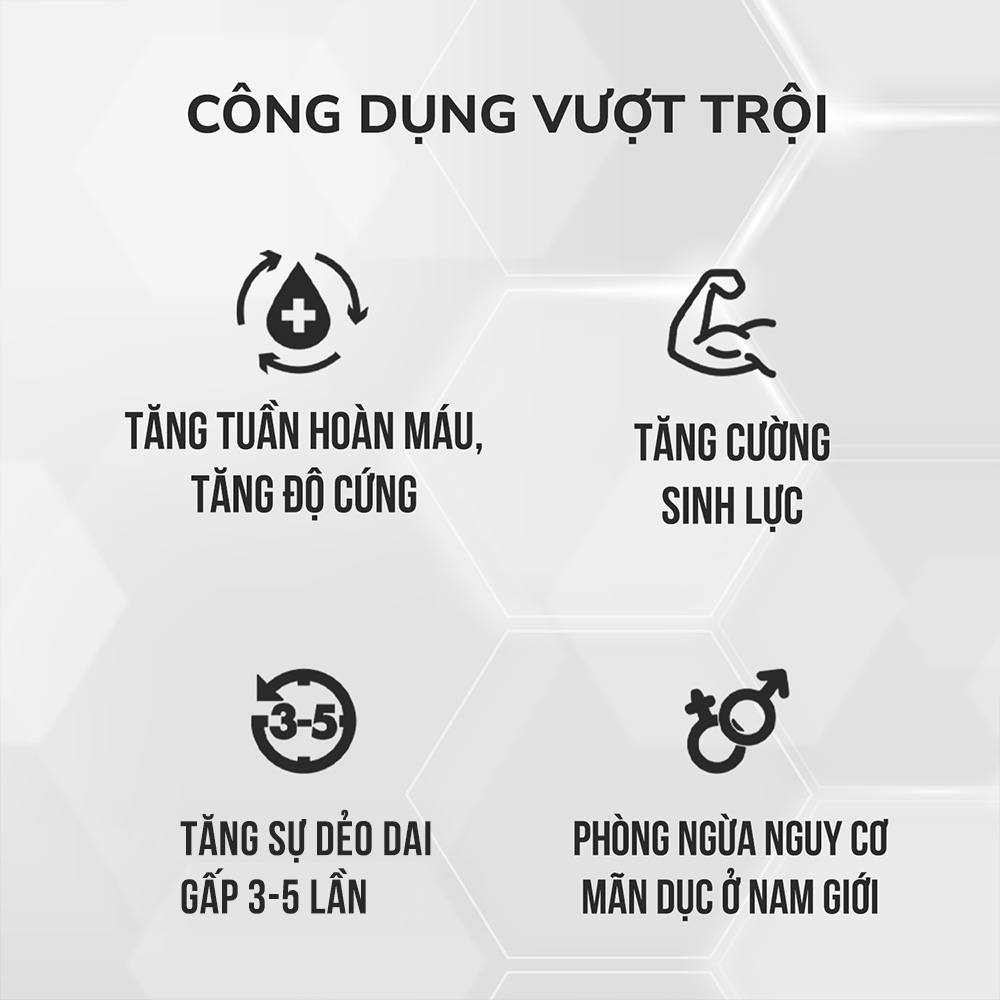 CÔNG DỤNG VƯỢT TRỘI

TĂNG TUẦN HOÀN MÁU, TĂNG ĐỘ CỨNG

TĂNG CƯỜNG SINH LỰC

3-5

TĂNG SỰ DẺO DAI GẤP 3-5 LẦN

PHÒNG NGỪA NGUY CƠ MÃN DỤC Ở NAM GIỚI